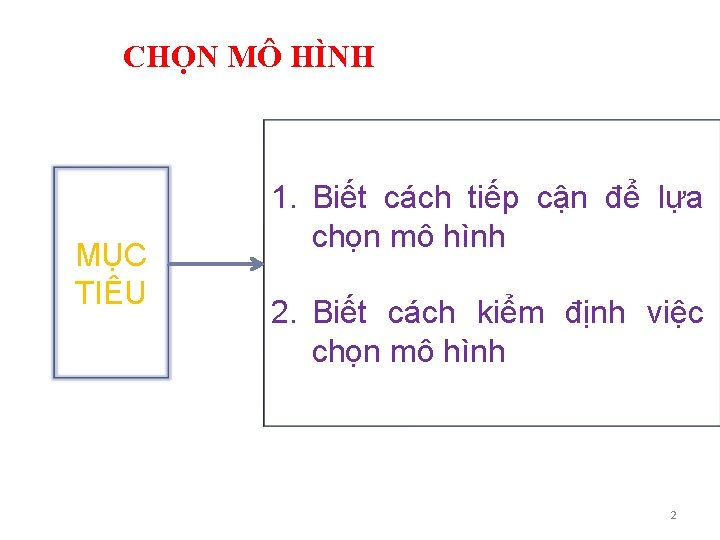 CHỌN MÔ HÌNH

MỤC TIÊU

1. Biết cách tiếp cận để lựa chọn mô hình

2. Biết cách kiểm định việc chọn mô hình

2